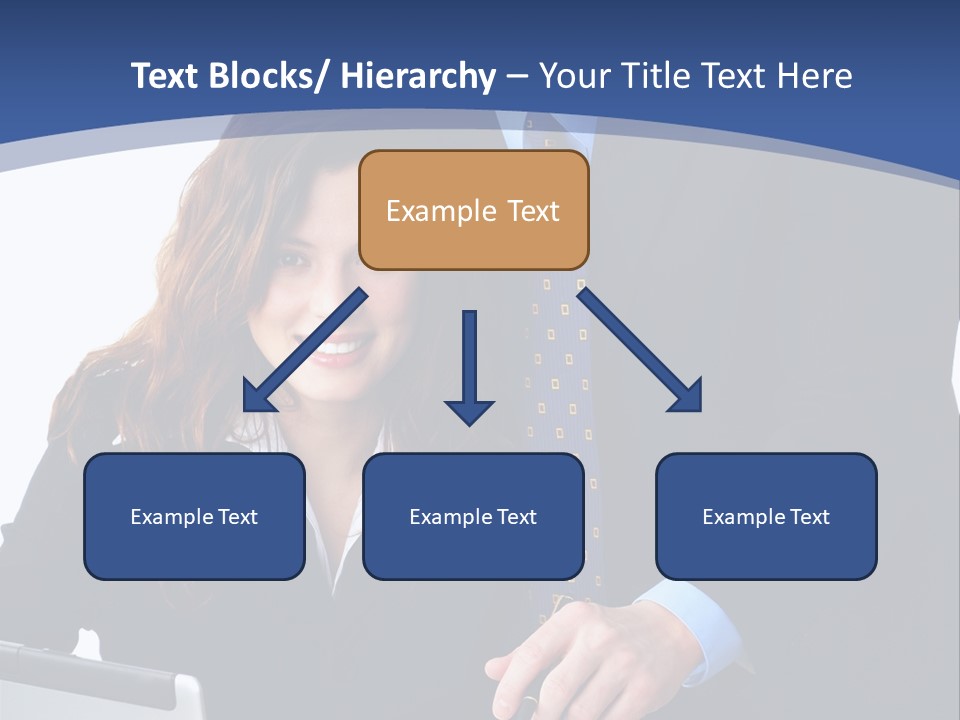 Text Blocks/ Hierarchy – Your Title Text Here

Example Text

Example Text

Example Text

Example Text